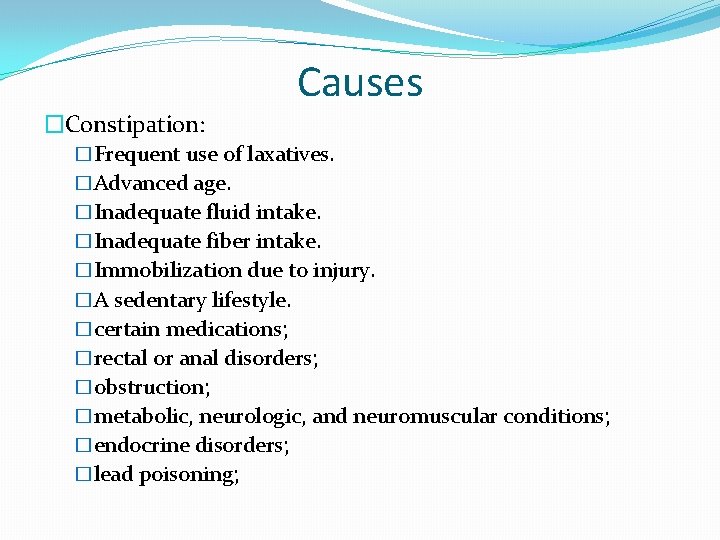 Causes

□Constipation:

□Frequent use of laxatives.

□Advanced age.

□Inadequate fluid intake.

□Inadequate fiber intake.

□Immobilization due to injury.

□A sedentary lifestyle.

□certain medications;

□rectal or anal disorders;

□obstruction;

□metabolic, neurologic, and neuromuscular conditions;

□endocrine disorders;

□lead poisoning;